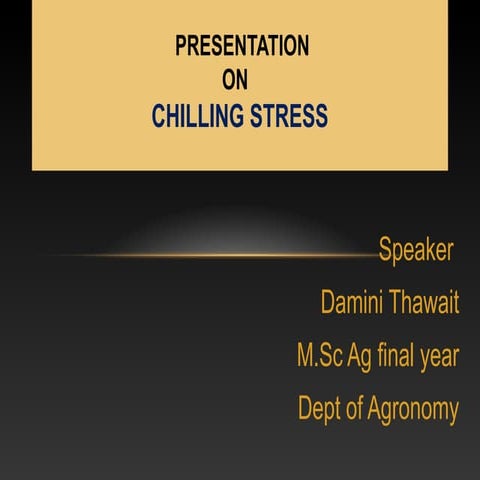 PRESENTATION
ON
CHILLING STRESS

Speaker
Damini Thawait
M.Sc Ag final year
Dept of Agronomy